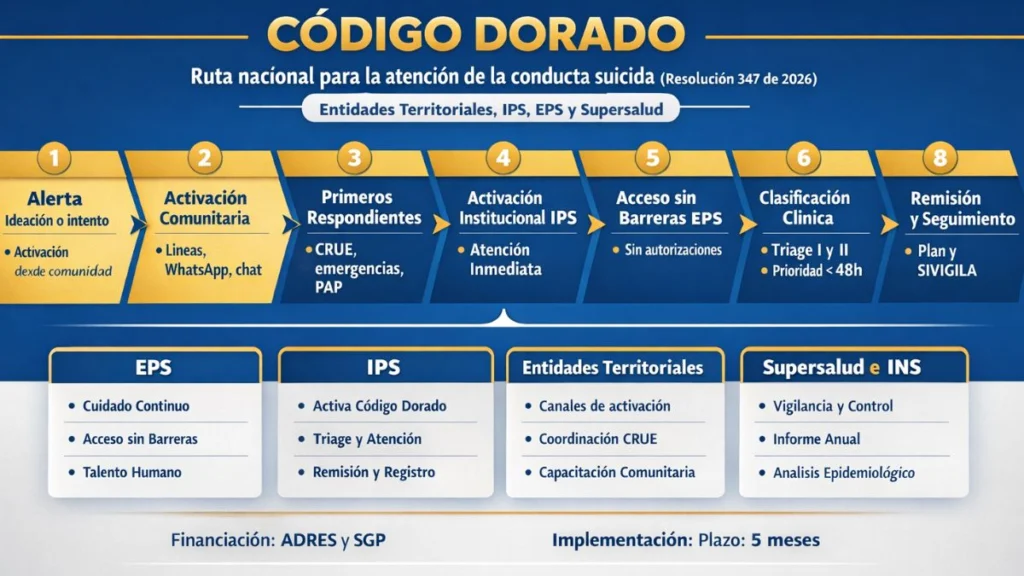 CÓDIGO DORADO

Ruta nacional para la atención de la conducta suicida (Resolución 347 de 2026)

Entidades Territoriales, IPS, EPS y Supersalud

1
Alerta
Ideación o intento
• Activación dexde comunidad

2
Activación Comunitaria
• Lineas, WhatsApp, chat

3
Primeros Respondientes
• CRUE, emergencias, PAP

4
Activación Institucional IPS
• Atención Inmediata

5
Acceso sin Barreras EPS
• Sin autorizaciones

6
Clasificación Clinica
• Triage I y II
• Prioridad < 48h

8
Remisión y Seguimiento
• Plan y SIVIGILA

EPS
• Cuidado Continuo
• Acceso sin Barreras
• Talento Humano

IPS
• Activa Código Dorado
• Triage y Atención
• Remisión y Registro

Entidades Territoriales
• Canales de activación
• Coordinación CRUE
• Capacitación Comunitaria

Supersalud e INS
• Vigilancia y Control
• Informe Anual
• Analisis Epidemiológico

Financiación: ADRES y SGP

Implementación: Plazo: 5 meses